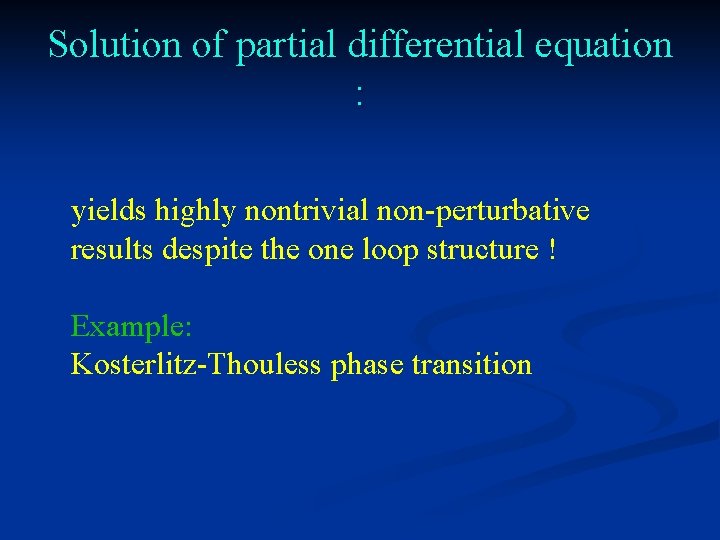 Solution of partial differential equation :

yields highly nontrivial non-perturbative results despite the one loop structure !

Example:
Kosterlitz-Thouless phase transition